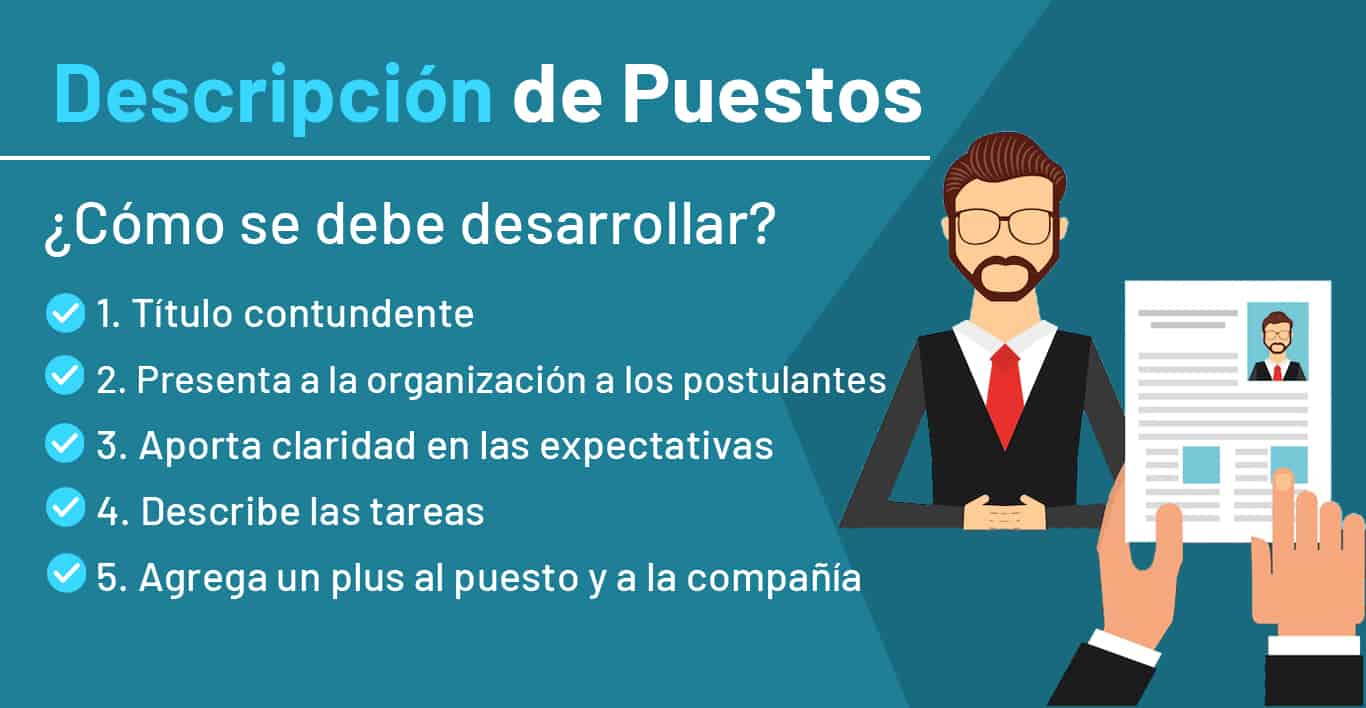 Descripción de Puestos

¿Cómo se debe desarrollar?

1. Título contundente

2. Presenta a la organización a los postulantes

3. Aporta claridad en las expectativas

4. Describe las tareas

5. Agrega un plus al puesto y a la compañía